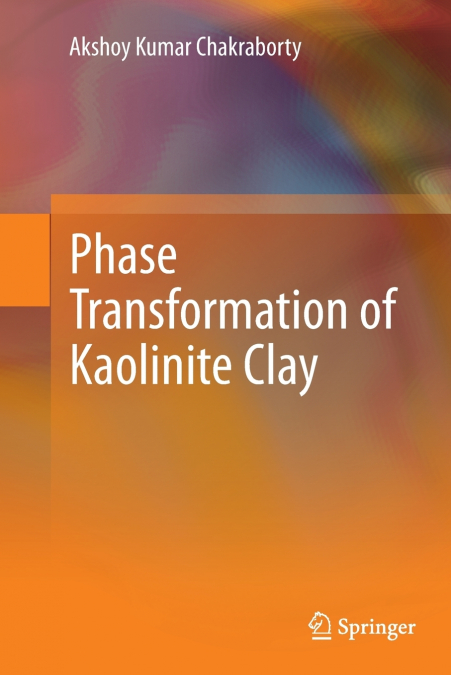 Akshoy Kumar Chakraborty

Phase Transformation of Kaolinite Clay

Springer